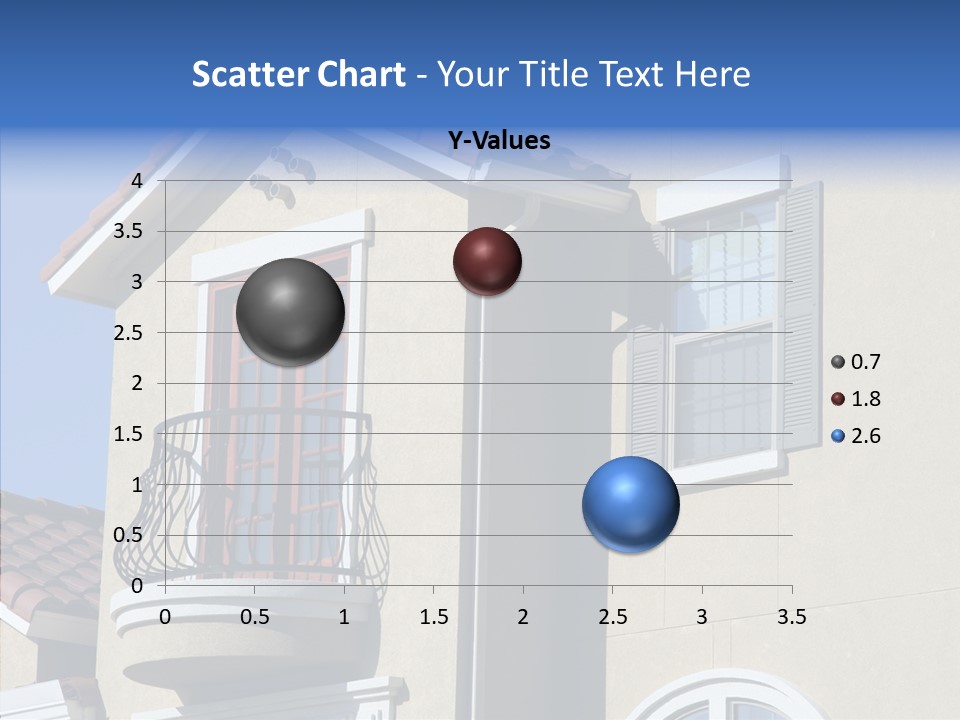 Scatter Chart - Your Title Text Here

Y-Values

4
3.5
3
2.5
2
1.5
1
0.5
0

0 0.5 1 1.5 2 2.5 3 3.5

0.7
1.8
2.6